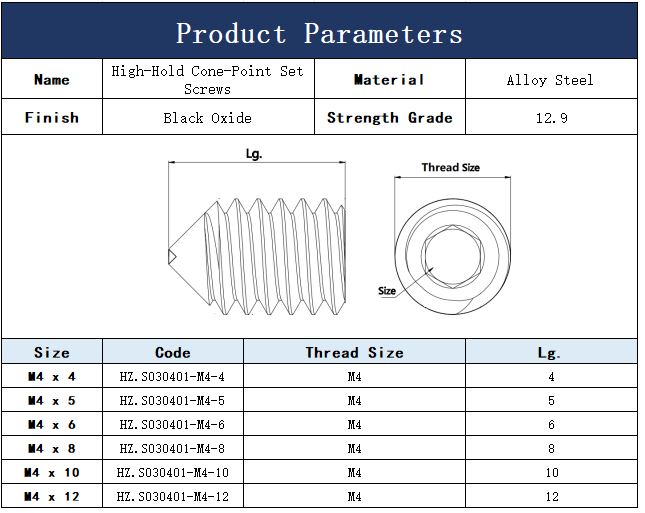 Product Parameters

| Name | High-Hold Cone-Point Set Screws | Material | Alloy Steel |
|---|---|---|---|
| Finish | Black Oxide | Strength Grade | 12.9 |

Lg.

Thread Size

Size

| Size | Code | Thread Size | Lg. |
|---|---|---|---|
| M4 x 4 | HZ.S030401-M4-4 | M4 | 4 |
| M4 x 5 | HZ.S030401-M4-5 | M4 | 5 |
| M4 x 6 | HZ.S030401-M4-6 | M4 | 6 |
| M4 x 8 | HZ.S030401-M4-8 | M4 | 8 |
| M4 x 10 | HZ.S030401-M4-10 | M4 | 10 |
| M4 x 12 | HZ.S030401-M4-12 | M4 | 12 |